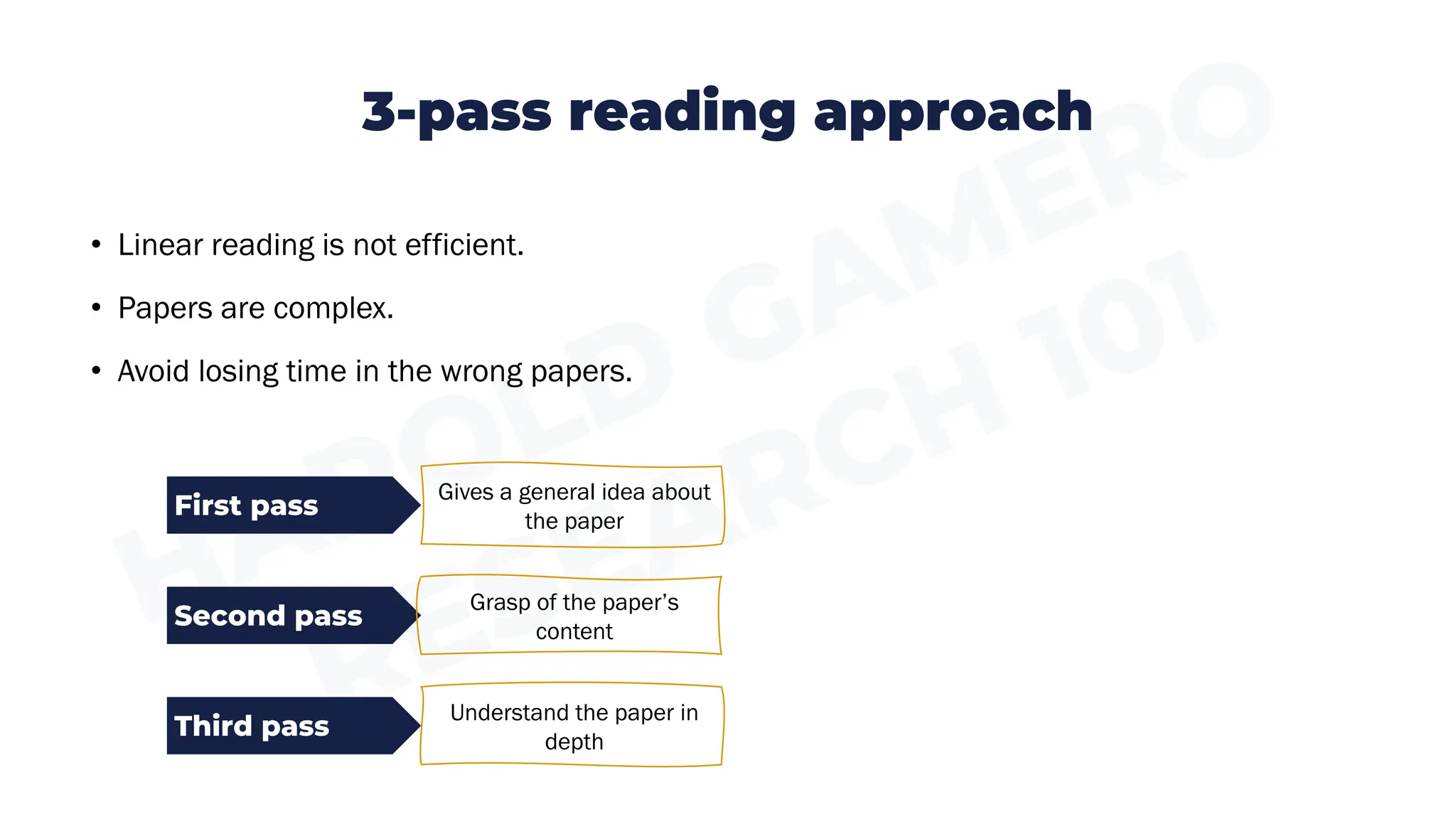 3-pass reading approach

• Linear reading is not efficient.

• Papers are complex.

• Avoid losing time in the wrong papers.

First pass

Gives a general idea about the paper

Second pass

Grasp of the paper's content

Third pass

Understand the paper in depth

HAROLD GAMERO RESEARCH 101